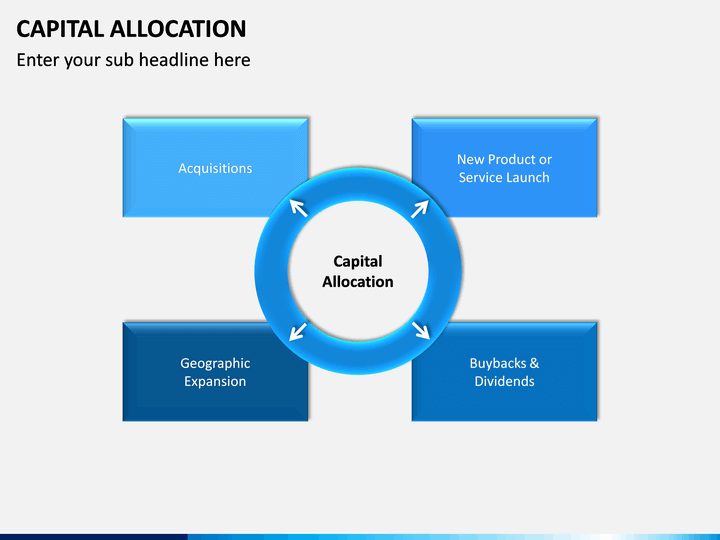 CAPITAL ALLOCATION

Enter your sub headline here

Acquisitions

New Product or Service Launch

Capital Allocation

Geographic Expansion

Buybacks & Dividends